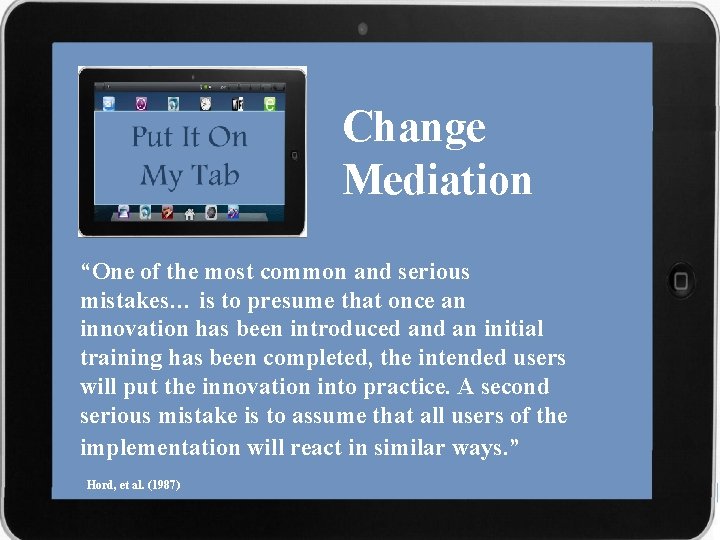 Put It On My Tab

Change Mediation

“One of the most common and serious mistakes… is to presume that once an innovation has been introduced and an initial training has been completed, the intended users will put the innovation into practice. A second serious mistake is to assume that all users of the implementation will react in similar ways.”

Hord, et al. (1987)